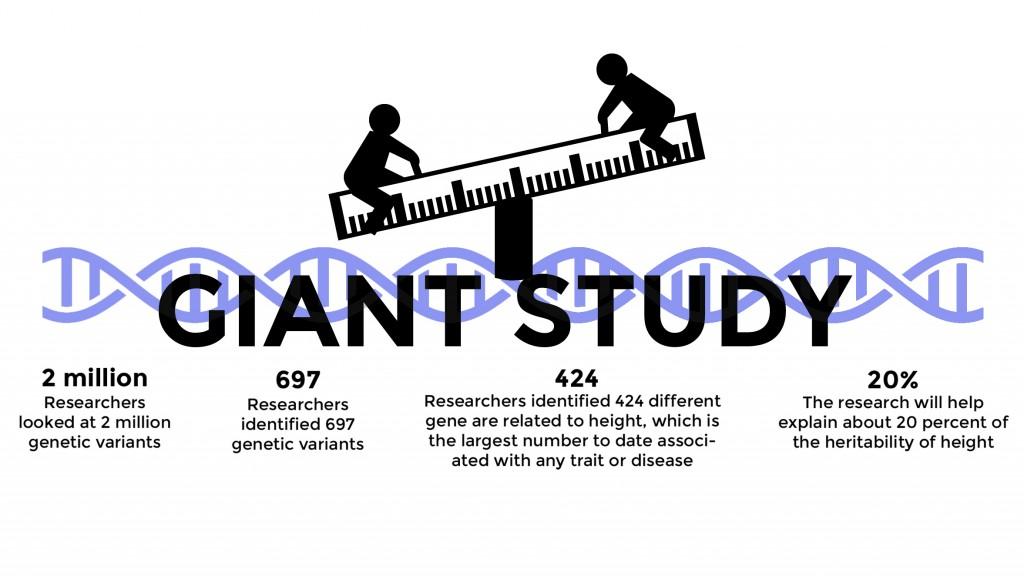 GIANT STUDY

2 million
Researchers looked at 2 million genetic variants

697
Researchers identified 697 genetic variants

424
Researchers identified 424 different gene are related to height, which is the largest number to date associated with any trait or disease

20%
The research will help explain about 20 percent of the heritability of height